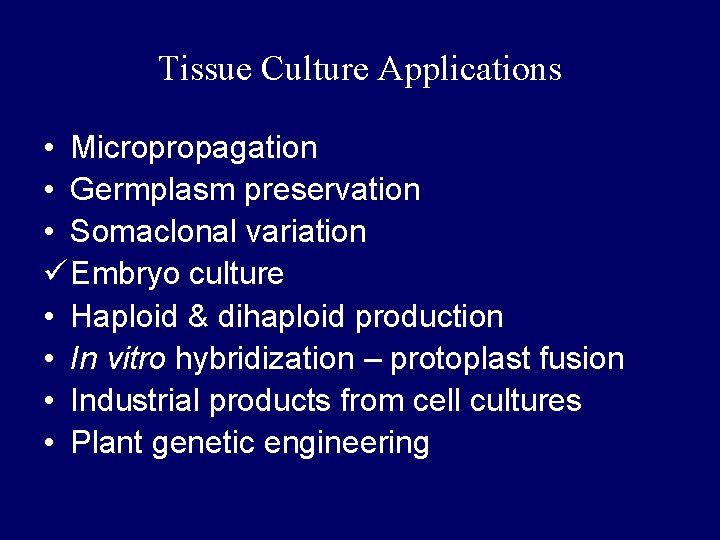 Tissue Culture Applications

• Micropropagation
• Germplasm preservation
• Somaclonal variation
✓ Embryo culture
• Haploid & dihaploid production
• In vitro hybridization – protoplast fusion
• Industrial products from cell cultures
• Plant genetic engineering